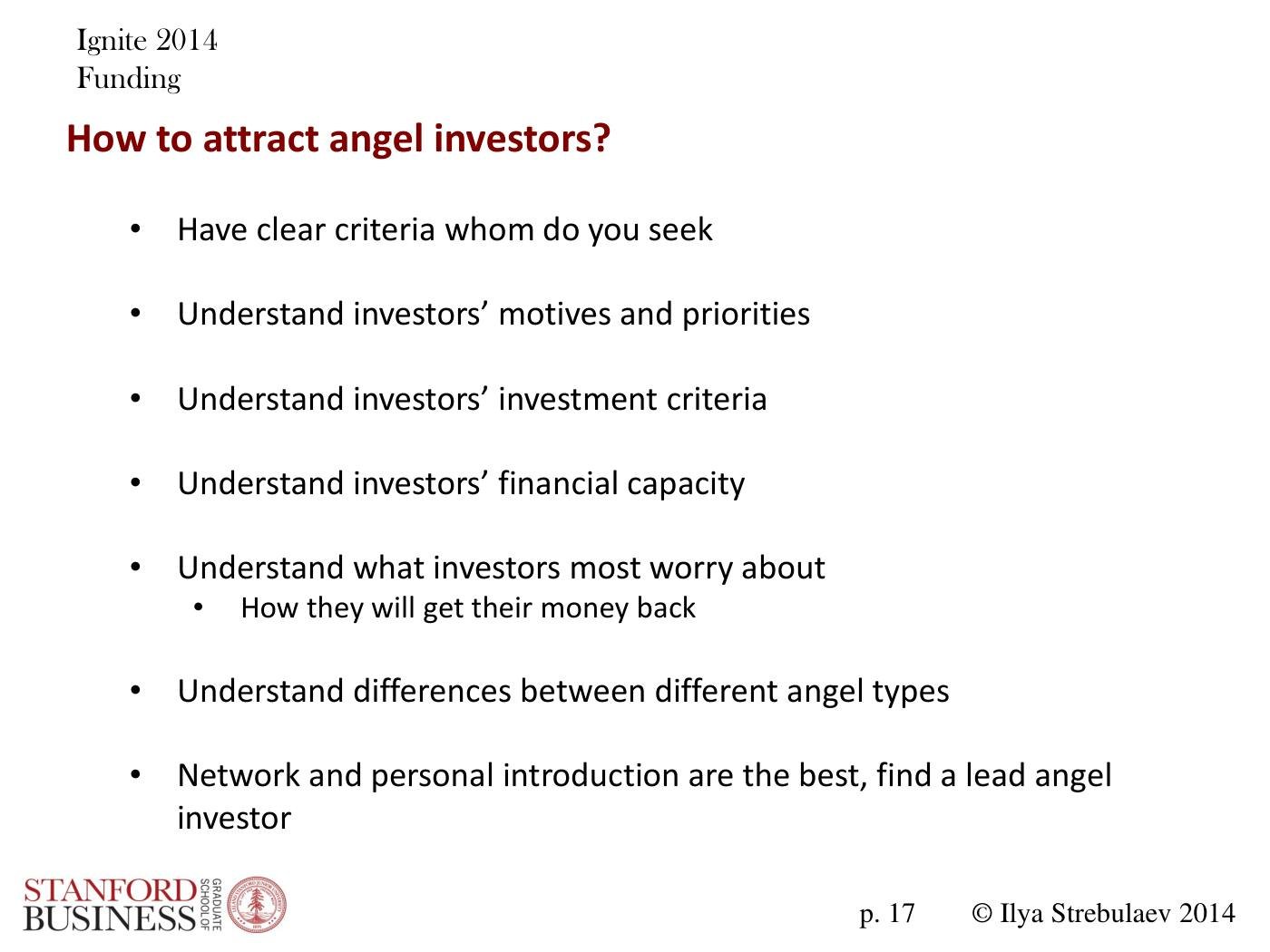 Ignite 2014
Funding

How to attract angel investors?

• Have clear criteria whom do you seek

• Understand investors' motives and priorities

• Understand investors' investment criteria

• Understand investors' financial capacity

• Understand what investors most worry about
• How they will get their money back

• Understand differences between different angel types

• Network and personal introduction are the best, find a lead angel investor

STANFORD BUSINESS GRADUATE SCHOOL OF

p. 17 © Ilya Strebulaev 2014